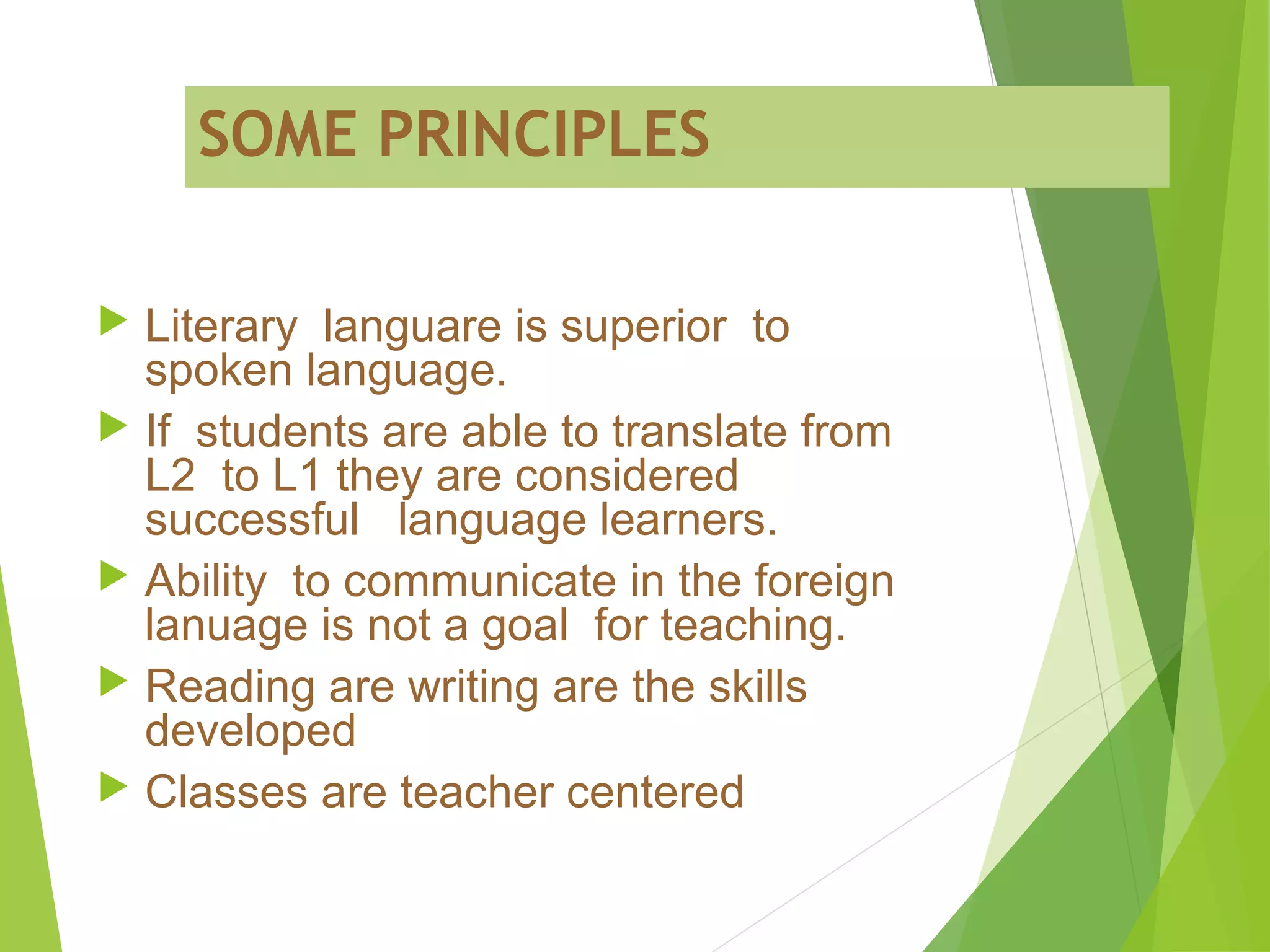 SOME PRINCIPLES

Literary languare is superior to spoken language.

If students are able to translate from L2 to L1 they are considered successful language learners.

Ability to communicate in the foreign lanuage is not a goal for teaching.

Reading are writing are the skills developed

Classes are teacher centered